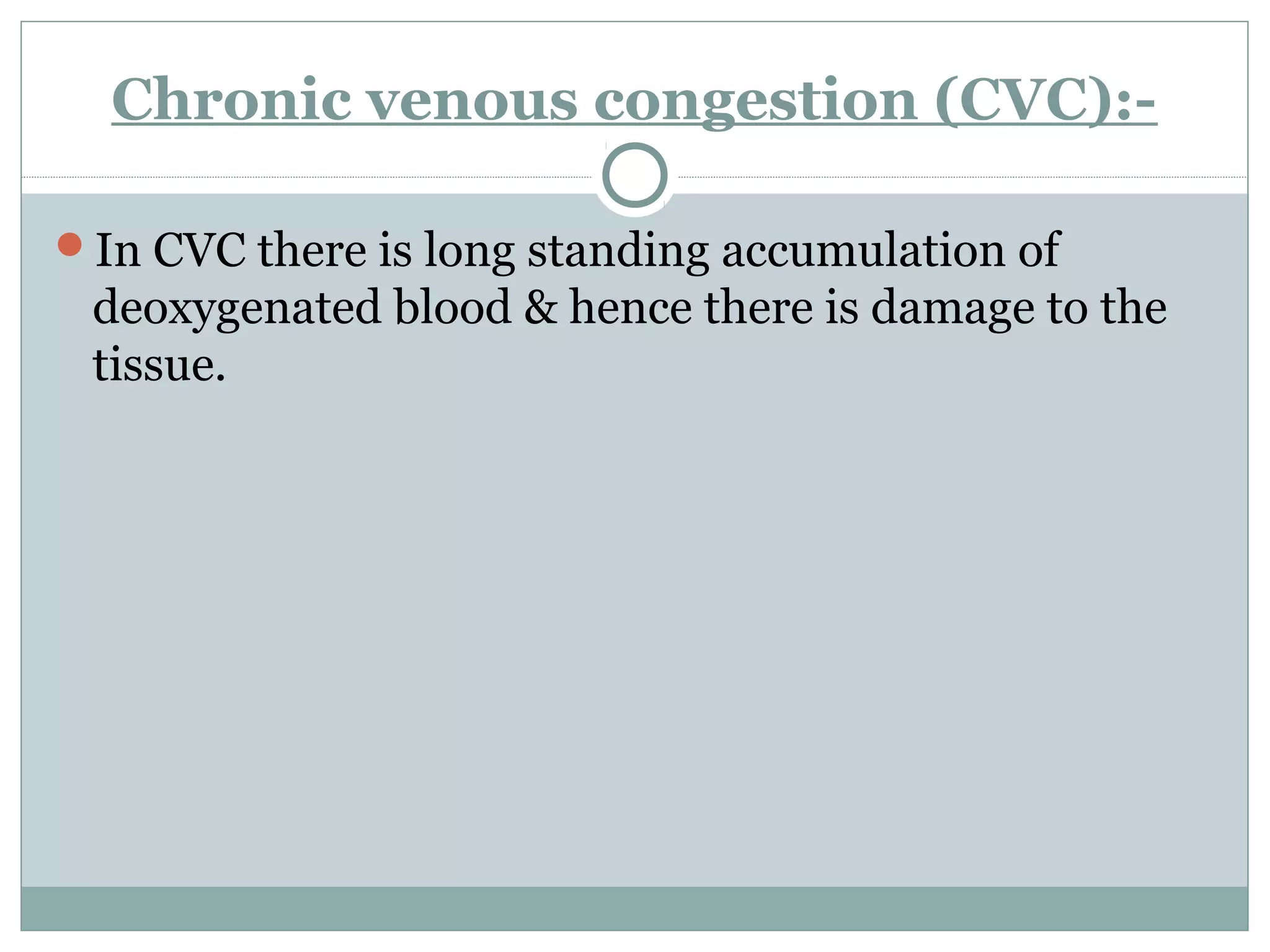 Chronic venous congestion (CVC):-

In CVC there is long standing accumulation of deoxygenated blood & hence there is damage to the tissue.